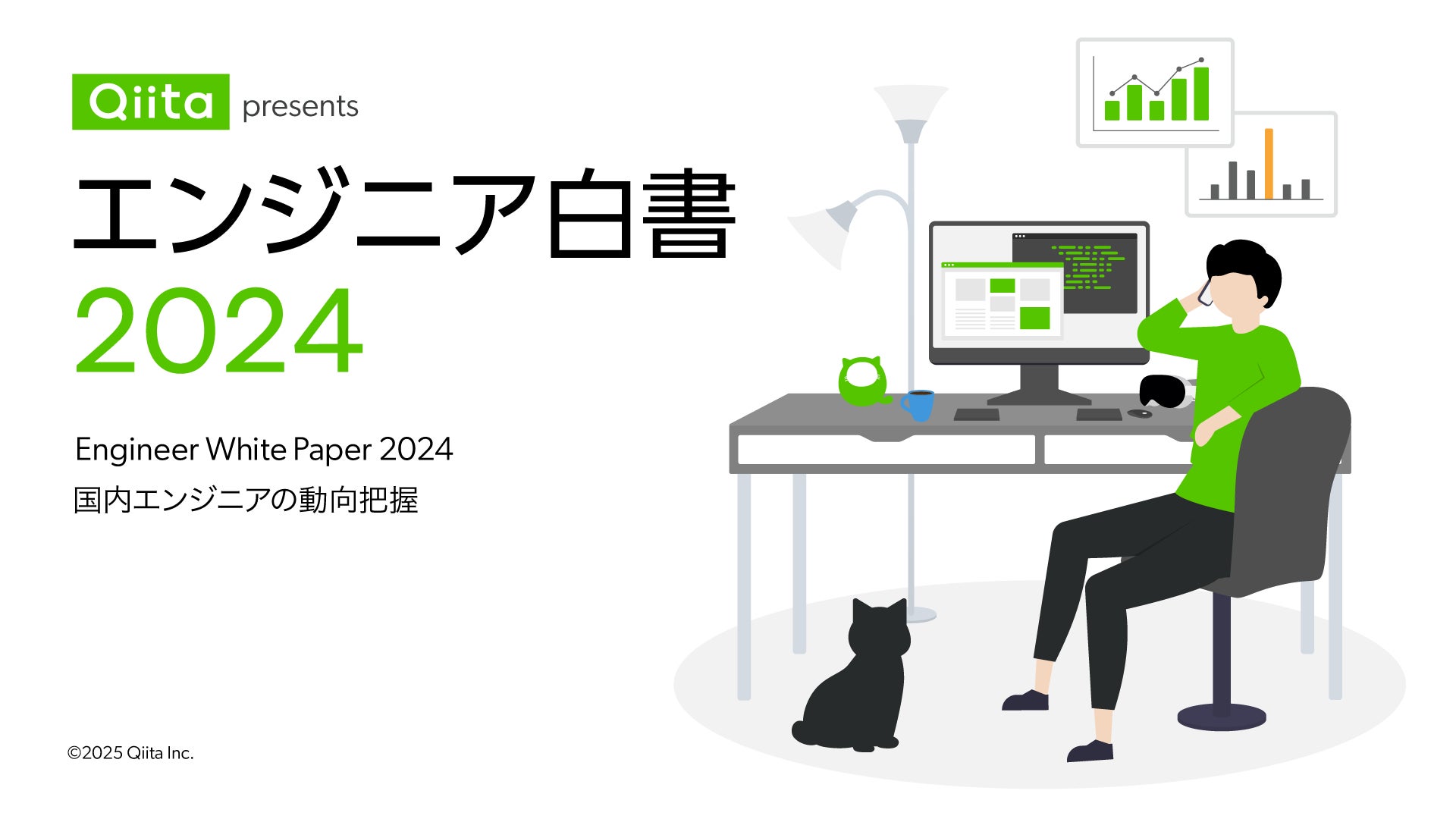 Qiita presents

エンジニア白書
2024

Engineer White Paper 2024
国内エンジニアの動向把握

©2025 Qiita Inc.